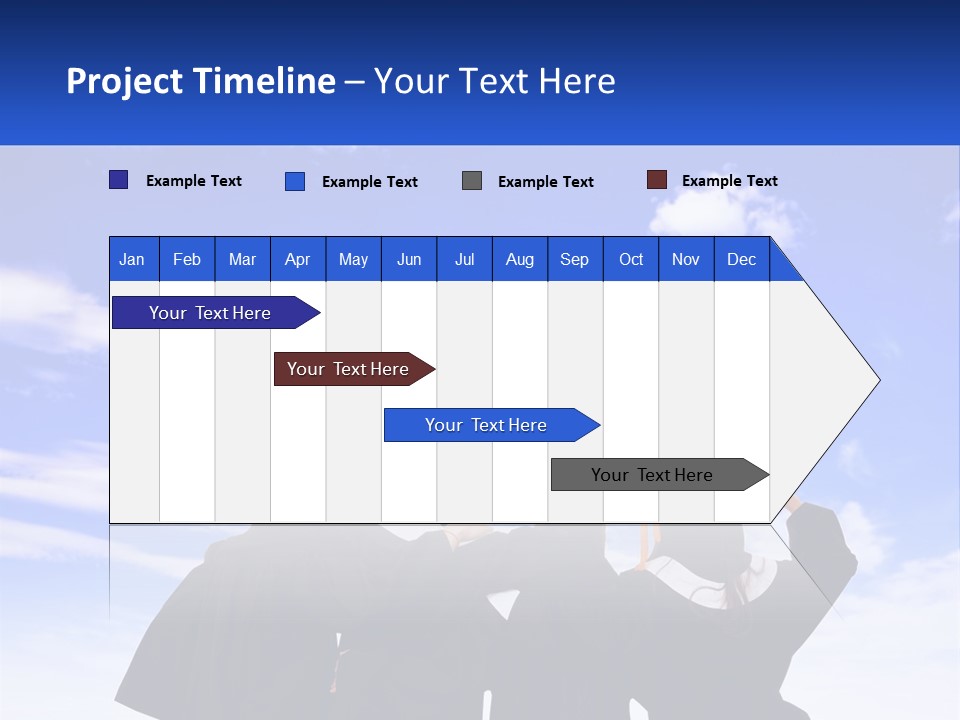 Project Timeline – Your Text Here

Example Text Example Text Example Text Example Text

| Jan | Feb | Mar | Apr | May | Jun | Jul | Aug | Sep | Oct | Nov | Dec |
|---|---|---|---|---|---|---|---|---|---|---|---|

Your Text Here

Your Text Here

Your Text Here

Your Text Here